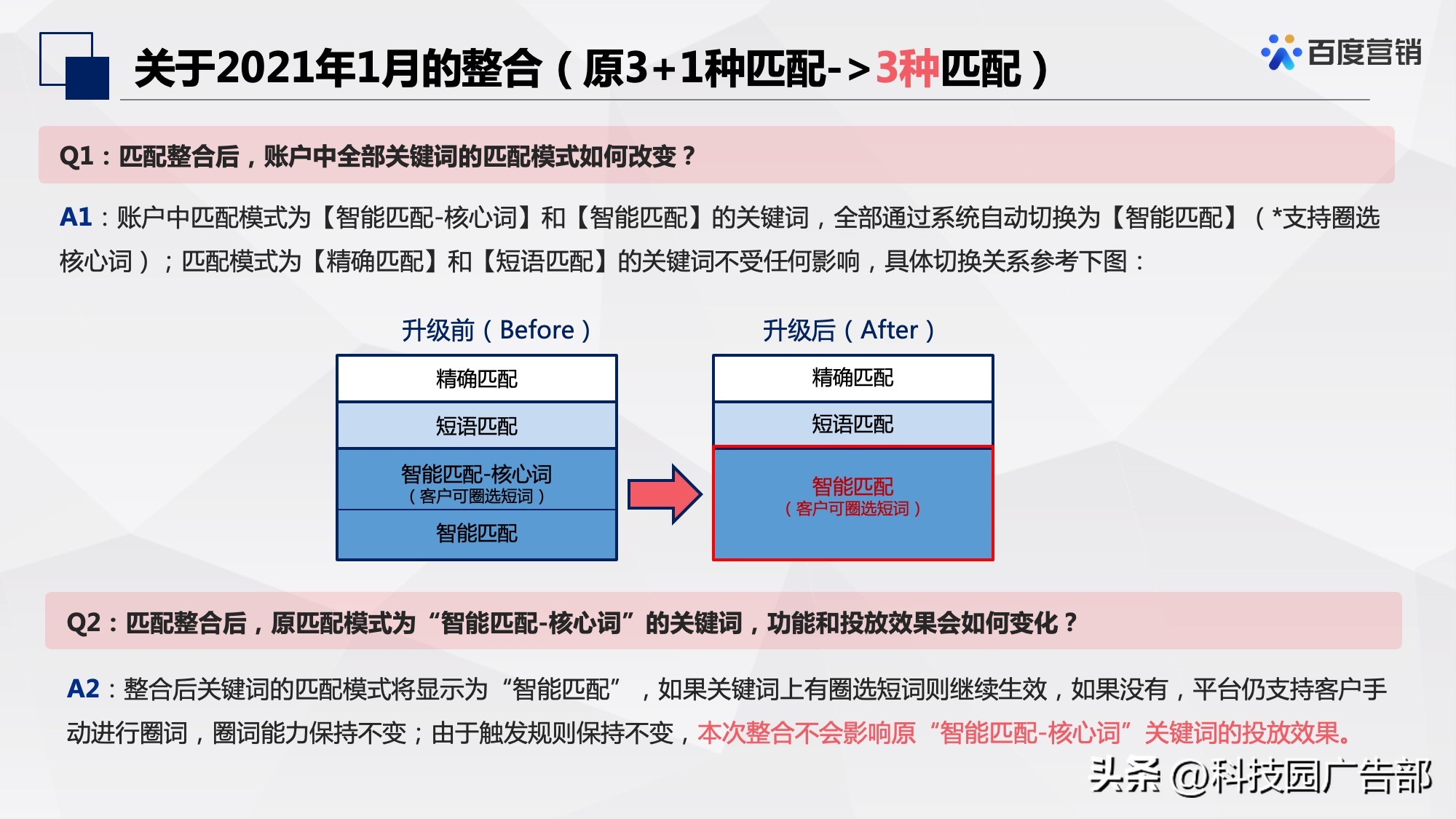 关于2021年1月的整合（原3+1种匹配->3种匹配）

百度营销

Q1：匹配整合后，账户中全部关键词的匹配模式如何改变？

A1：账户中匹配模式为【智能匹配-核心词】和【智能匹配】的关键词，全部通过系统自动切换为【智能匹配】（*支持圈选核心词）；匹配模式为【精确匹配】和【短语匹配】的关键词不受任何影响，具体切换关系参考下图：

升级前（Before）

精确匹配
短语匹配
智能匹配-核心词
（客户可圈选短词）
智能匹配

升级后（After）

精确匹配
短语匹配
智能匹配
（客户可圈选短词）

Q2：匹配整合后，原匹配模式为“智能匹配-核心词”的关键词，功能和投放效果会如何变化？

A2：整合后关键词的匹配模式将显示为“智能匹配”，如果关键词上有圈选短词则继续生效，如果没有，平台仍支持客户手动进行圈词，圈词能力保持不变；由于触发规则保持不变，本次整合不会影响原“智能匹配-核心词”关键词的投放效果。

头条 @科技园广告部